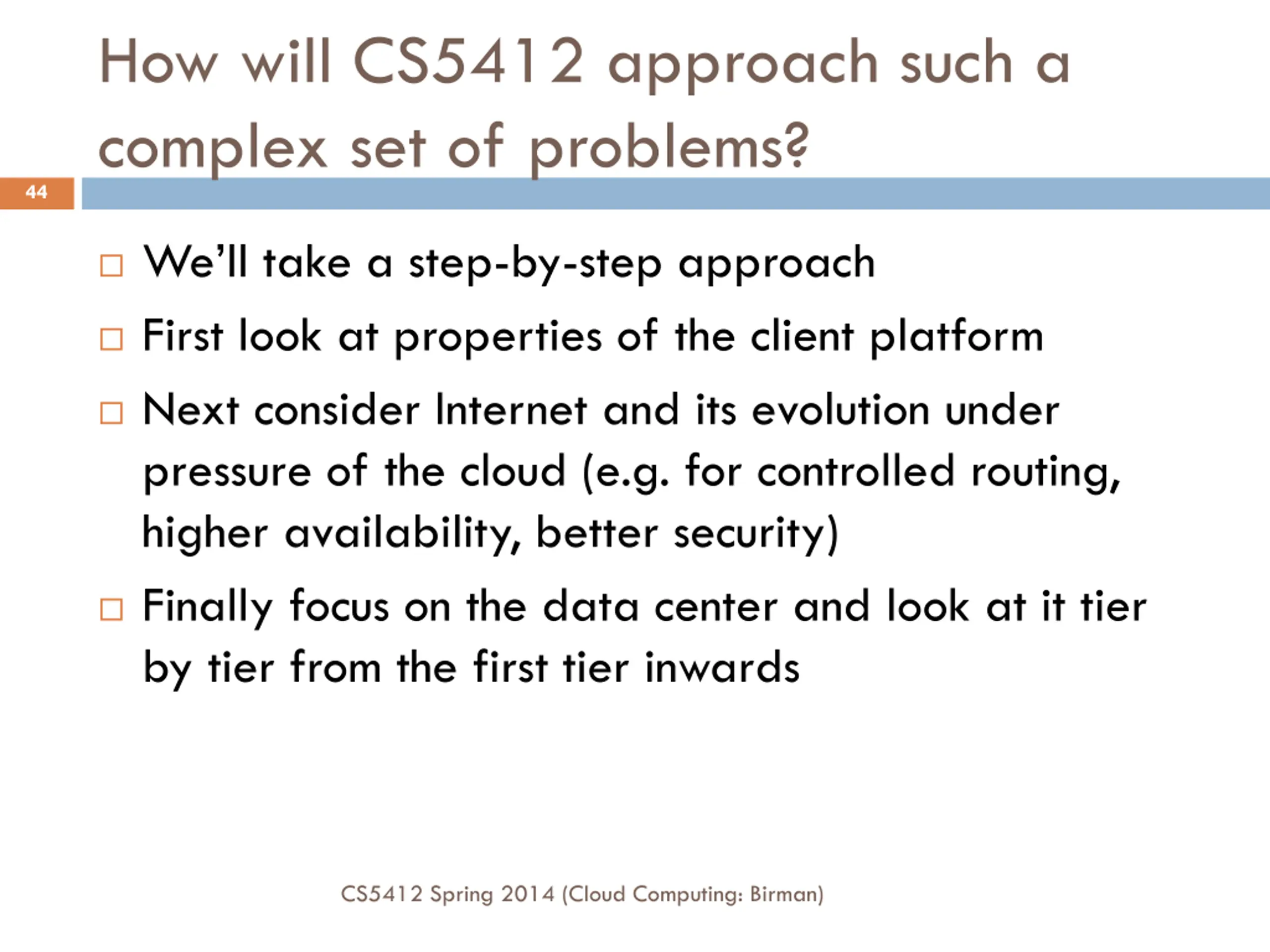 How will CS5412 approach such a complex set of problems?

44

□ We'll take a step-by-step approach
□ First look at properties of the client platform
□ Next consider Internet and its evolution under pressure of the cloud (e.g. for controlled routing, higher availability, better security)
□ Finally focus on the data center and look at it tier by tier from the first tier inwards

CS5412 Spring 2014 (Cloud Computing: Birman)